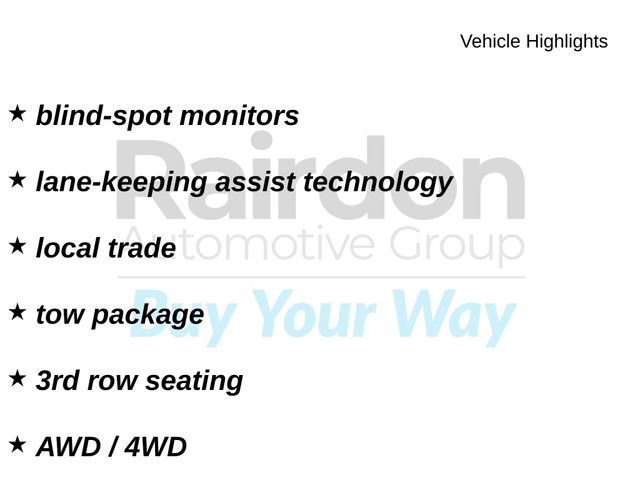 Vehicle Highlights

★ blind-spot monitors

★ lane-keeping assist technology

★ local trade

★ tow package

★ 3rd row seating

★ AWD / 4WD

Rairdon
Automotive Group
Buy Your Way